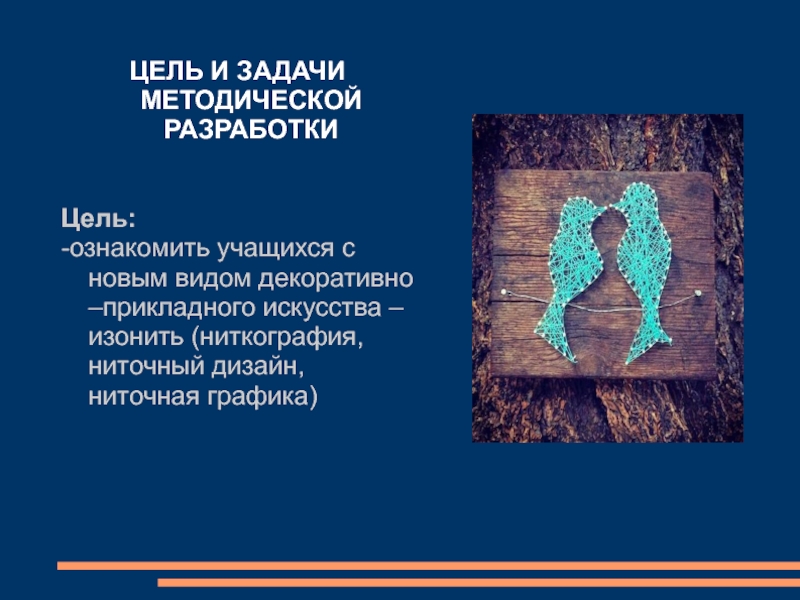 ЦЕЛЬ И ЗАДАЧИ МЕТОДИЧЕСКОЙ РАЗРАБОТКИ

Цель:
-ознакомить учащихся с новым видом декоративно –прикладного искусства – изонить (ниткография, ниточный дизайн, ниточная графика)